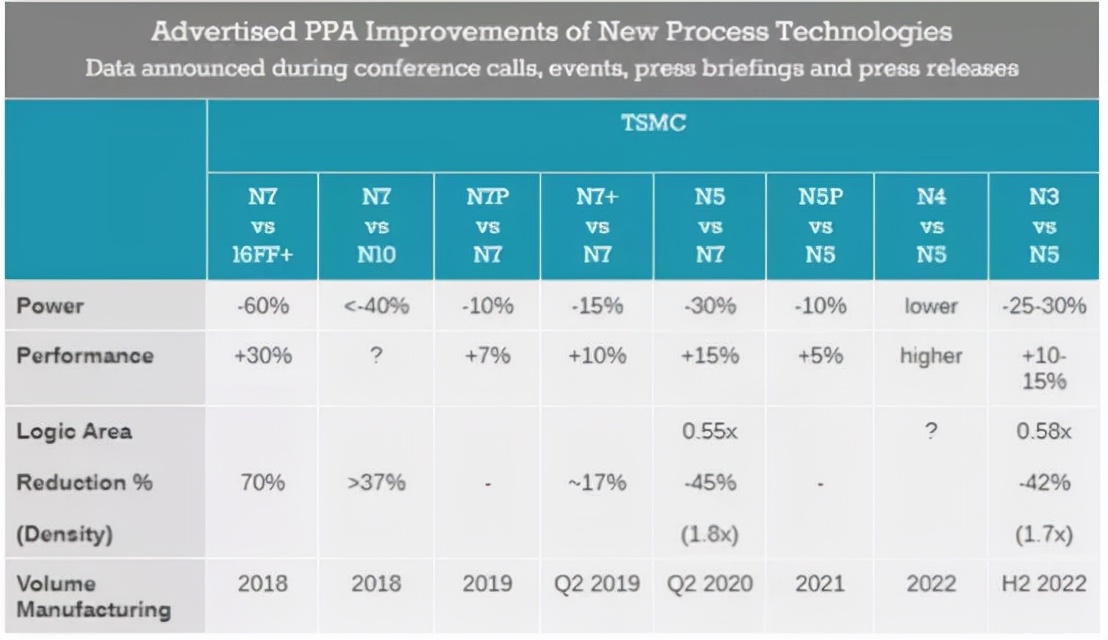 Advertised PPA Improvements of New Process Technologies
Data announced during conference calls, events, press briefings and press releases

| | TSMC | | | | | | | |
|---|---|---|---|---|---|---|---|---|
| | N7 vs 16FF+ | N7 vs N10 | N7P vs N7 | N7+ vs N7 | N5 vs N7 | N5P vs N5 | N4 vs N5 | N3 vs N5 |
| Power | -60% | <-40% | -10% | -15% | -30% | -10% | lower | -25-30% |
| Performance | +30% | ? | +7% | +10% | +15% | +5% | higher | +10-15% |
| Logic Area Reduction % (Density) | 70% | >37% | - | ~17% | 0.55x -45% (1.8x) | - | ? | 0.58x -42% (1.7x) |
| Volume Manufacturing | 2018 | 2018 | 2019 | Q2 2019 | Q2 2020 | 2021 | 2022 | H2 2022 |